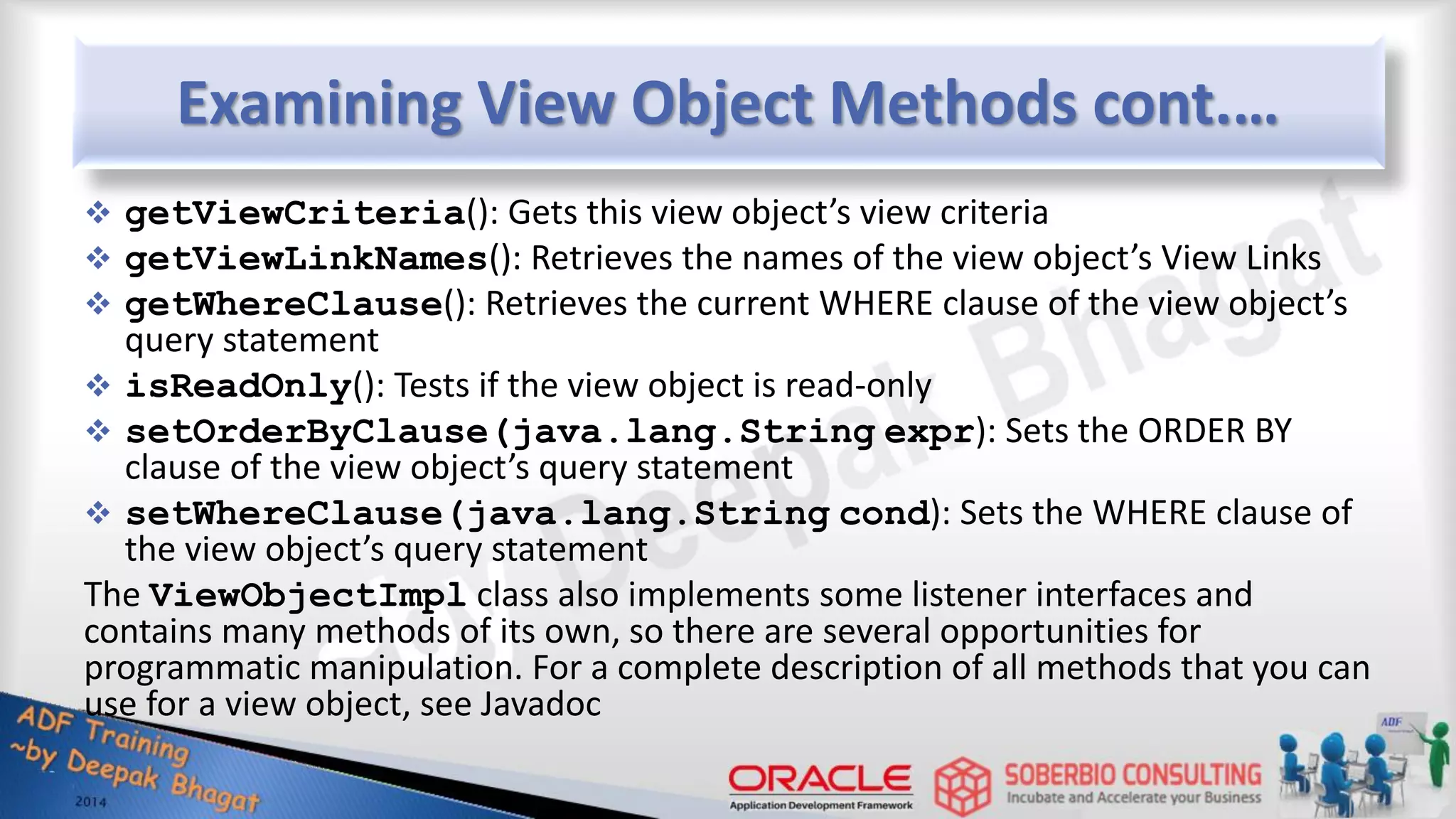 Examining View Object Methods cont….

❖ getViewCriteria(): Gets this view object's view criteria
❖ getViewLinkNames(): Retrieves the names of the view object's View Links
❖ getWhereClause(): Retrieves the current WHERE clause of the view object's query statement
❖ isReadOnly(): Tests if the view object is read-only
❖ setOrderByClause(java.lang.String expr): Sets the ORDER BY clause of the view object's query statement
❖ setWhereClause(java.lang.String cond): Sets the WHERE clause of the view object's query statement

The ViewObjectImpl class also implements some listener interfaces and contains many methods of its own, so there are several opportunities for programmatic manipulation. For a complete description of all methods that you can use for a view object, see Javadoc

~by Deepak Bhagat

ADF Training
~by Deepak Bhagat
2014

ORACLE
Application Development Framework

SOBERBIO CONSULTING
Incubate and Accelerate your Business

ADF